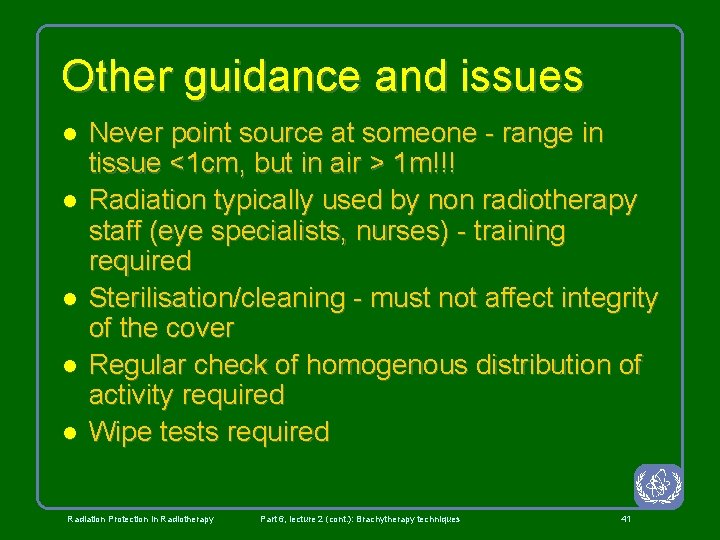 Other guidance and issues

- Never point source at someone - range in tissue <1cm, but in air > 1m!!!
- Radiation typically used by non radiotherapy staff (eye specialists, nurses) - training required
- Sterilisation/cleaning - must not affect integrity of the cover
- Regular check of homogenous distribution of activity required
- Wipe tests required

Radiation Protection in Radiotherapy Part 6, lecture 2 (cont.): Brachytherapy techniques 41